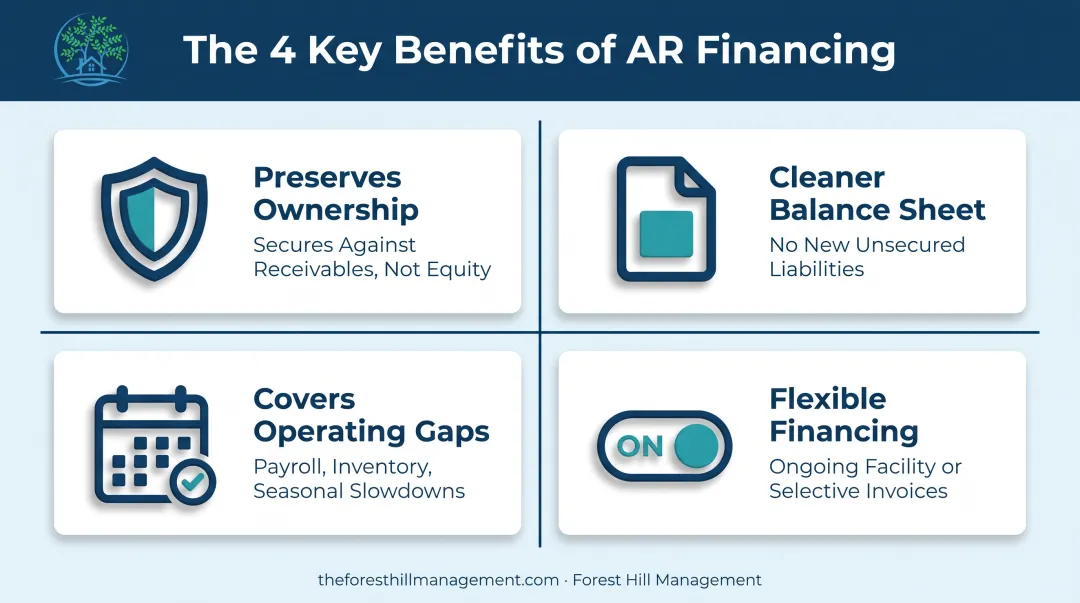 The 4 Key Benefits of AR Financing

Preserves Ownership
Secures Against Receivables, Not Equity

Cleaner Balance Sheet
No New Unsecured Liabilities

Covers Operating Gaps
Payroll, Inventory, Seasonal Slowdowns

ON

Flexible Financing
Ongoing Facility or Selective Invoices

theforesthillmanagement.com · Forest Hill Management